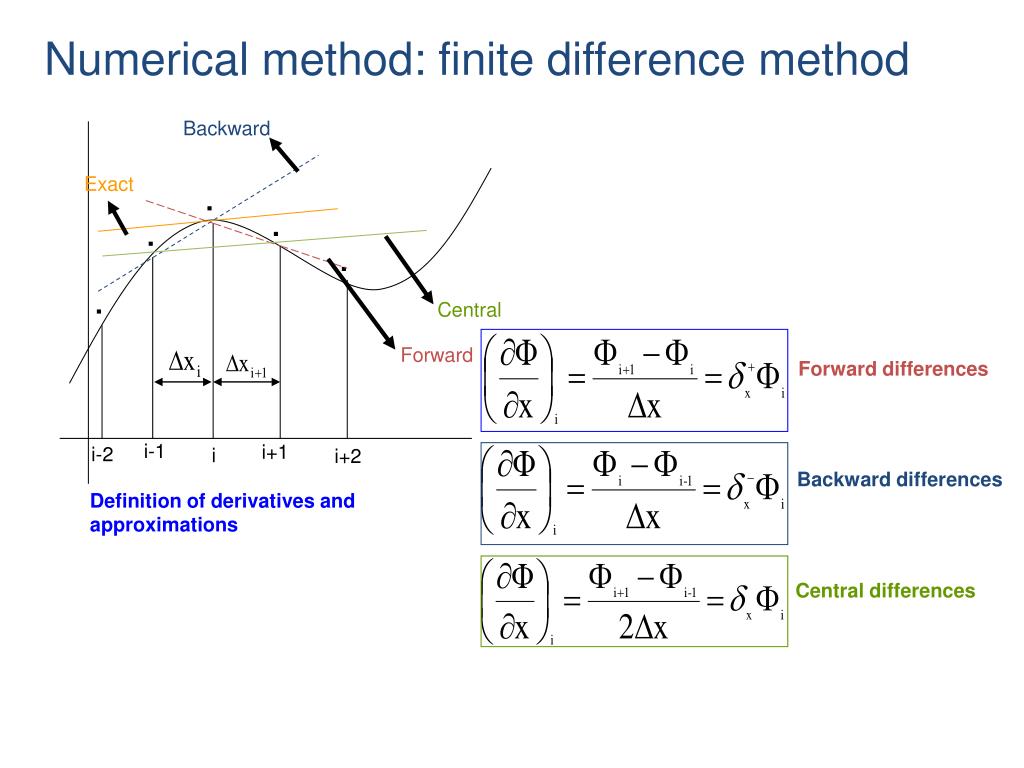 Numerical method: finite difference method

Backward

Exact

Central

Forward

$\Delta x_i$ $\Delta x_{i+1}$

i-2 i-1 i i+1 i+2

Definition of derivatives and approximations

$\left(\frac{\partial \Phi}{\partial x}\right)_i = \frac{\Phi_{i+1} - \Phi_i}{\Delta x} = \delta_x^+ \Phi_i$ Forward differences

$\left(\frac{\partial \Phi}{\partial x}\right)_i = \frac{\Phi_i - \Phi_{i-1}}{\Delta x} = \delta_x^- \Phi_i$ Backward differences

$\left(\frac{\partial \Phi}{\partial x}\right)_i = \frac{\Phi_{i+1} - \Phi_{i-1}}{2\Delta x} = \delta_x \Phi_i$ Central differences